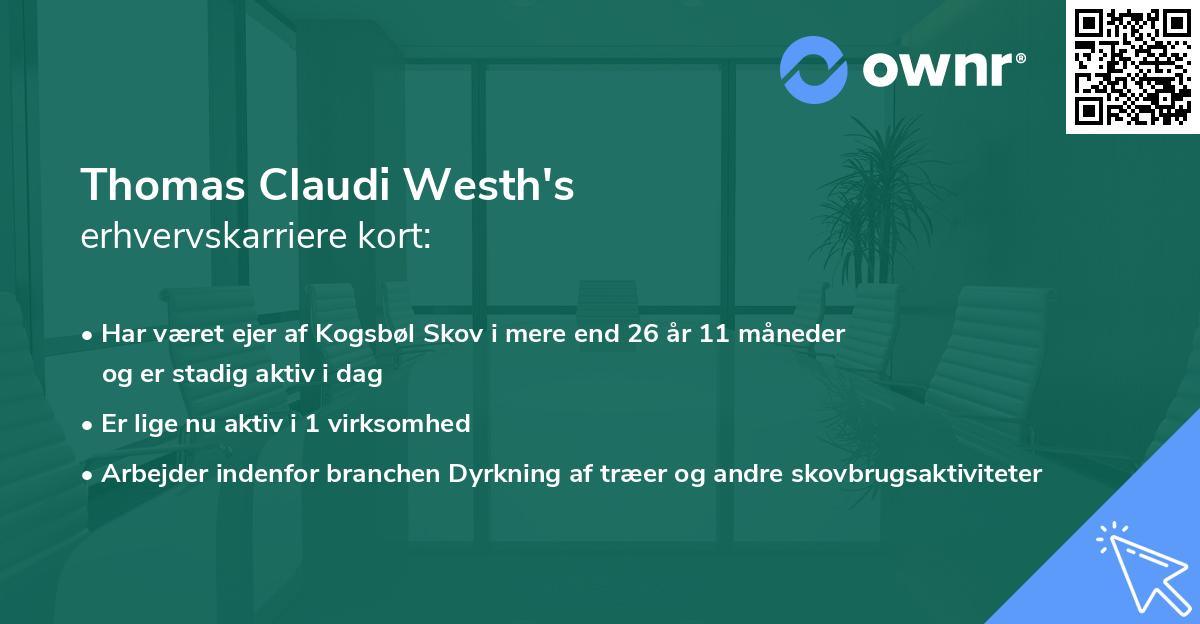 ownr®

Thomas Claudi Westh's
erhvervskarriere kort:

• Har været ejer af Kogsbøl Skov i mere end 26 år 11 måneder og er stadig aktiv i dag

• Er lige nu aktiv i 1 virksomhed

• Arbejder indenfor branchen Dyrkning af træer og andre skovbrugsaktiviteter